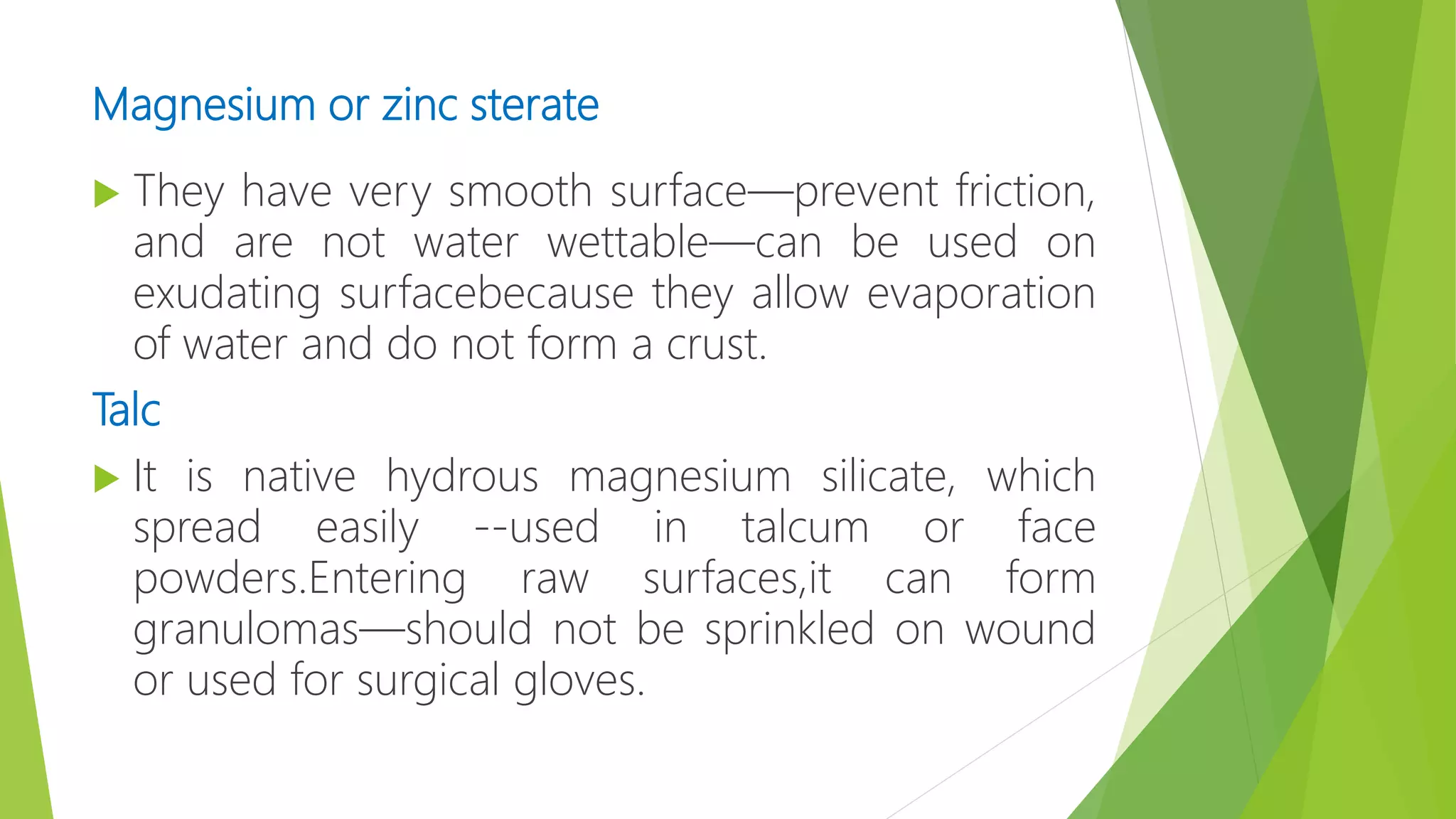 Magnesium or zinc sterate

They have very smooth surface—prevent friction, and are not water wettable—can be used on exudating surfacebecause they allow evaporation of water and do not form a crust.

Talc

It is native hydrous magnesium silicate, which spread easily --used in talcum or face powders.Entering raw surfaces,it can form granulomas—should not be sprinkled on wound or used for surgical gloves.